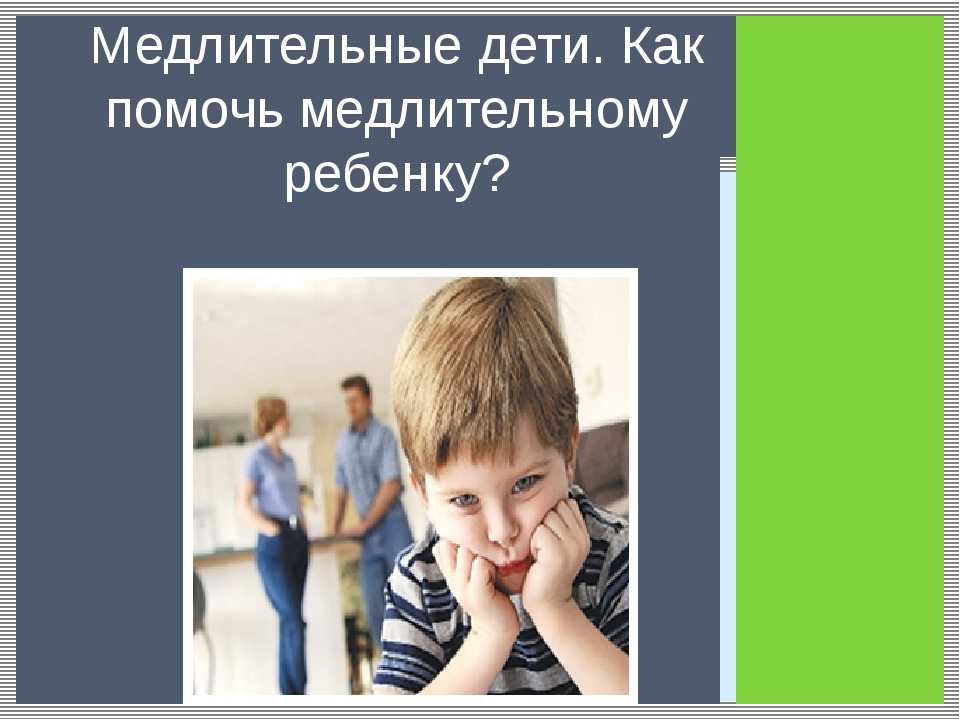 Медлительные дети. Как помочь медлительному ребенку?